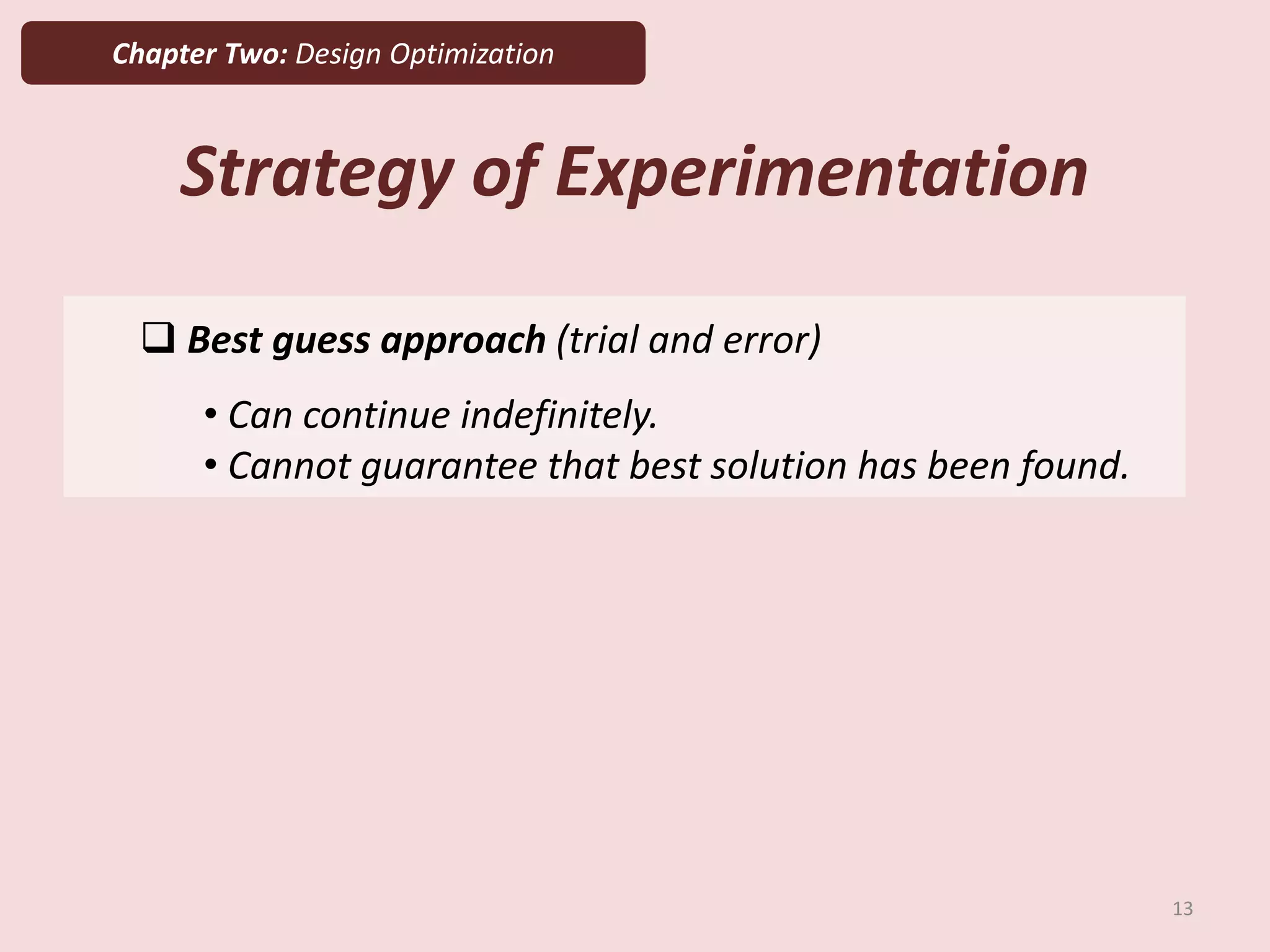 Chapter Two: Design Optimization

Strategy of Experimentation

❑ Best guess approach (trial and error)

• Can continue indefinitely.
• Cannot guarantee that best solution has been found.

13